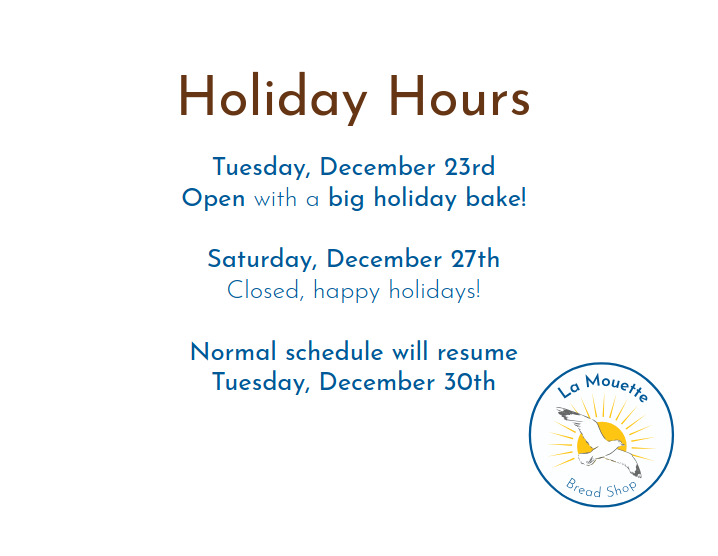 Holiday Hours

Tuesday, December 23rd
Open with a big holiday bake!

Saturday, December 27th
Closed, happy holidays!

Normal schedule will resume
Tuesday, December 30th

La Mouette
Bread Shop